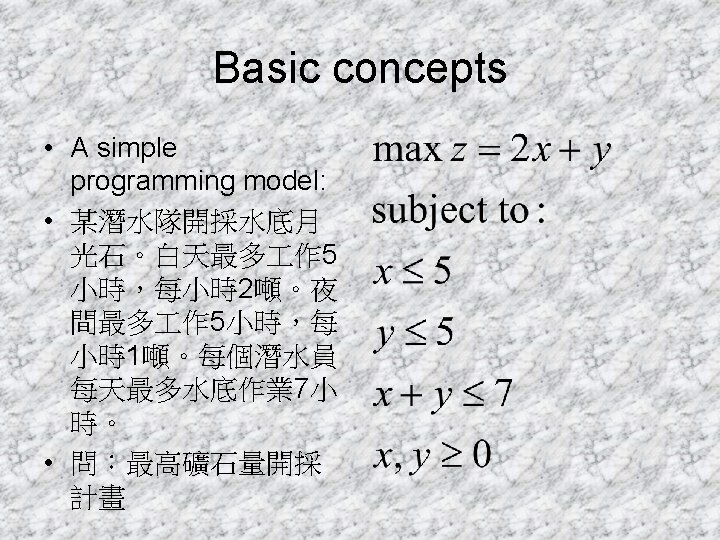 Basic concepts

• A simple programming model:

• 某潛水隊開採水底月光石。白天最多工作5小時，每小時2噸。夜間最多工作5小時，每小時1噸。每個潛水員每天最多水底作業7小時。

• 問：最高礦石量開採計畫

$\max z = 2x + y$

subject to :

$x \leq 5$

$y \leq 5$

$x + y \leq 7$

$x, y \geq 0$